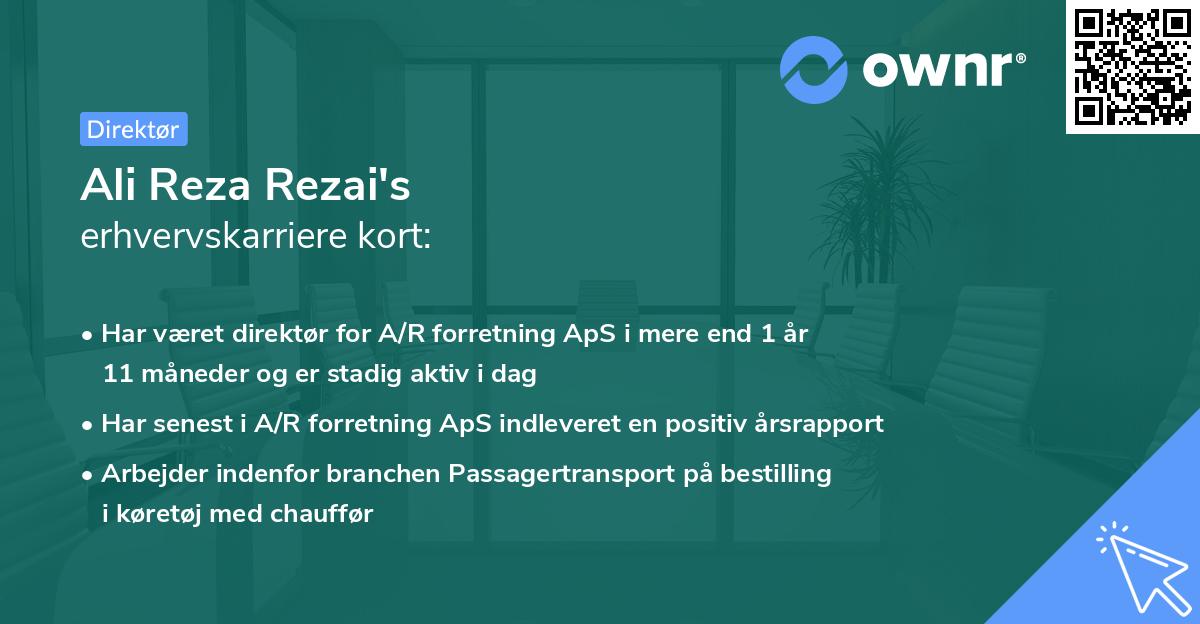 ownr®

Direktør

Ali Reza Rezai's
erhvervskarriere kort:

• Har været direktør for A/R forretning ApS i mere end 1 år 11 måneder og er stadig aktiv i dag

• Har senest i A/R forretning ApS indleveret en positiv årsrapport

• Arbejder indenfor branchen Passagertransport på bestilling i køretøj med chauffør